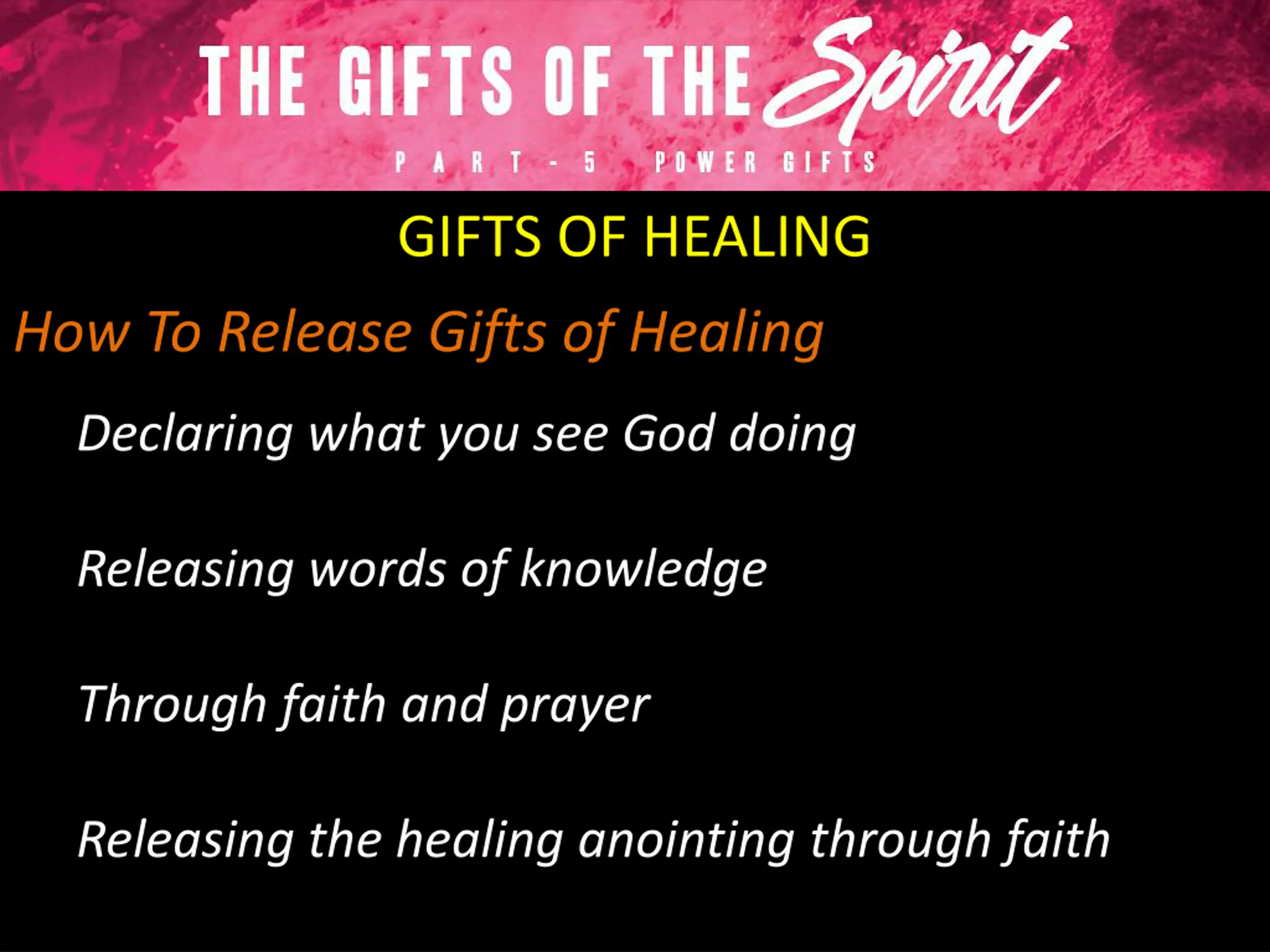 THE GIFTS OF THE Spirit

PART - 5 POWER GIFTS

GIFTS OF HEALING

How To Release Gifts of Healing

Declaring what you see God doing

Releasing words of knowledge

Through faith and prayer

Releasing the healing anointing through faith